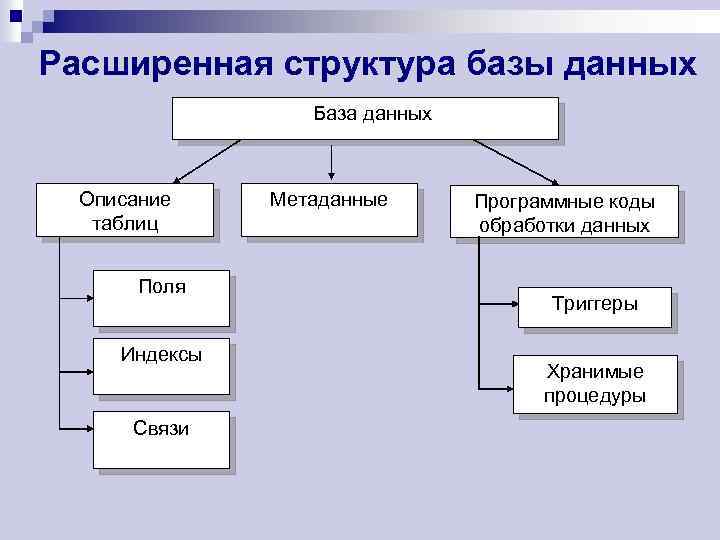 Расширенная структура базы данных

База данных

Описание таблиц

Метаданные

Программные коды обработки данных

Поля

Индексы

Связи

Триггеры

Хранимые процедуры